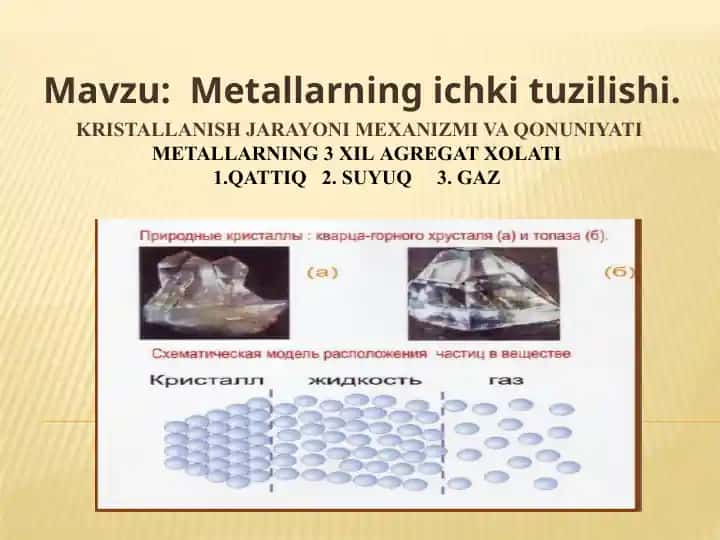 Mavzu: Metallarning ichki tuzilishi.

KRISTALLANISH JARAYONI MEXANIZMI VA QONUNIYATI
METALLARNING 3 XIL AGREGAT XOLATI
1.QATTIQ 2. SUYUQ 3. GAZ

Природные кристаллы : кварца-горного хрусталя (а) и топаза (б).

(а)

(б)

Схематическая модель расположения частиц в веществе

Кристалл

жидкость

газ